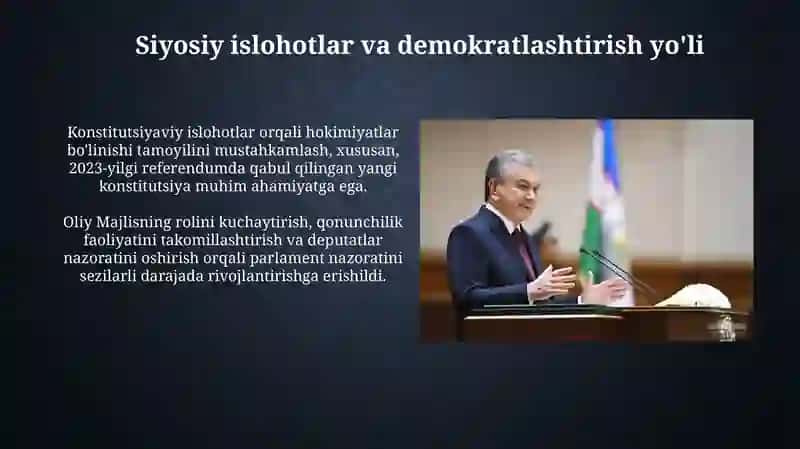 Siyosiy islohotlar va demokratlashtirish yo'li

Konstitutsiyaviy islohotlar orqali hokimiyatlar bo'linishi tamoyilini mustahkamlash, xususan, 2023-yilgi referendumda qabul qilingan yangi konstitutsiya muhim ahamiyatga ega.

Oliy Majlisning rolini kuchaytirish, qonunchilik faoliyatini takomillashtirish va deputatlar nazoratini oshirish orqali parlament nazoratini sezilarli darajada rivojlantirishga erishildi.